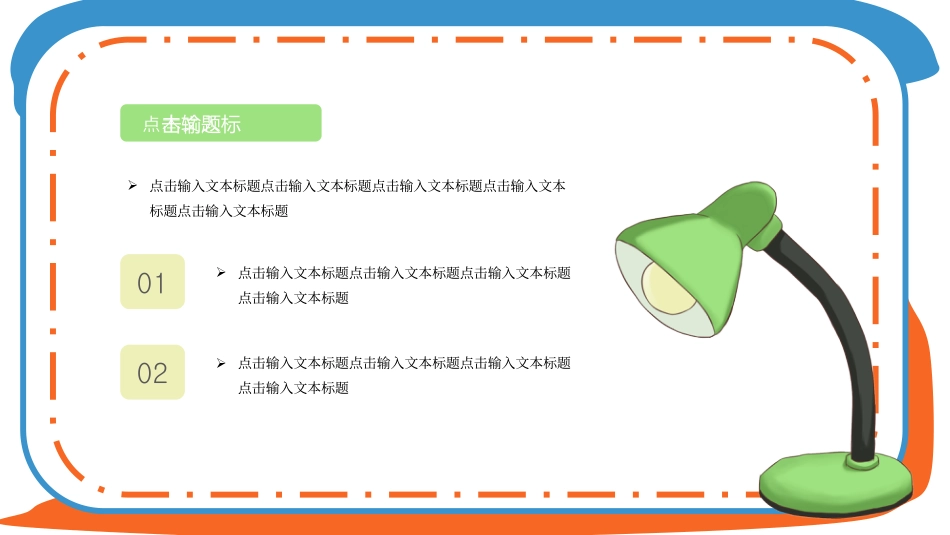 点击输题标

➢ 点击输入文本标题点击输入文本标题点击输入文本标题点击输入文本标题点击输入文本标题

01

➢ 点击输入文本标题点击输入文本标题点击输入文本标题点击输入文本标题

02

➢ 点击输入文本标题点击输入文本标题点击输入文本标题点击输入文本标题